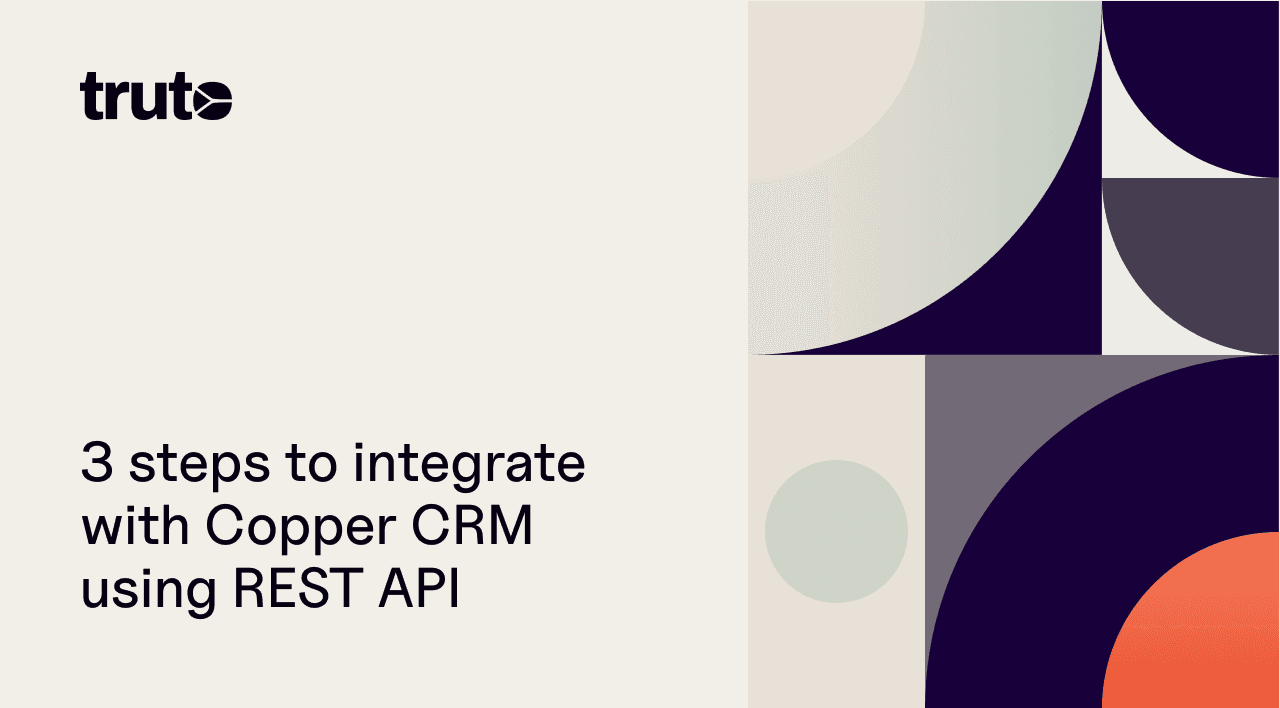 truto

3 steps to integrate with Copper CRM using REST API